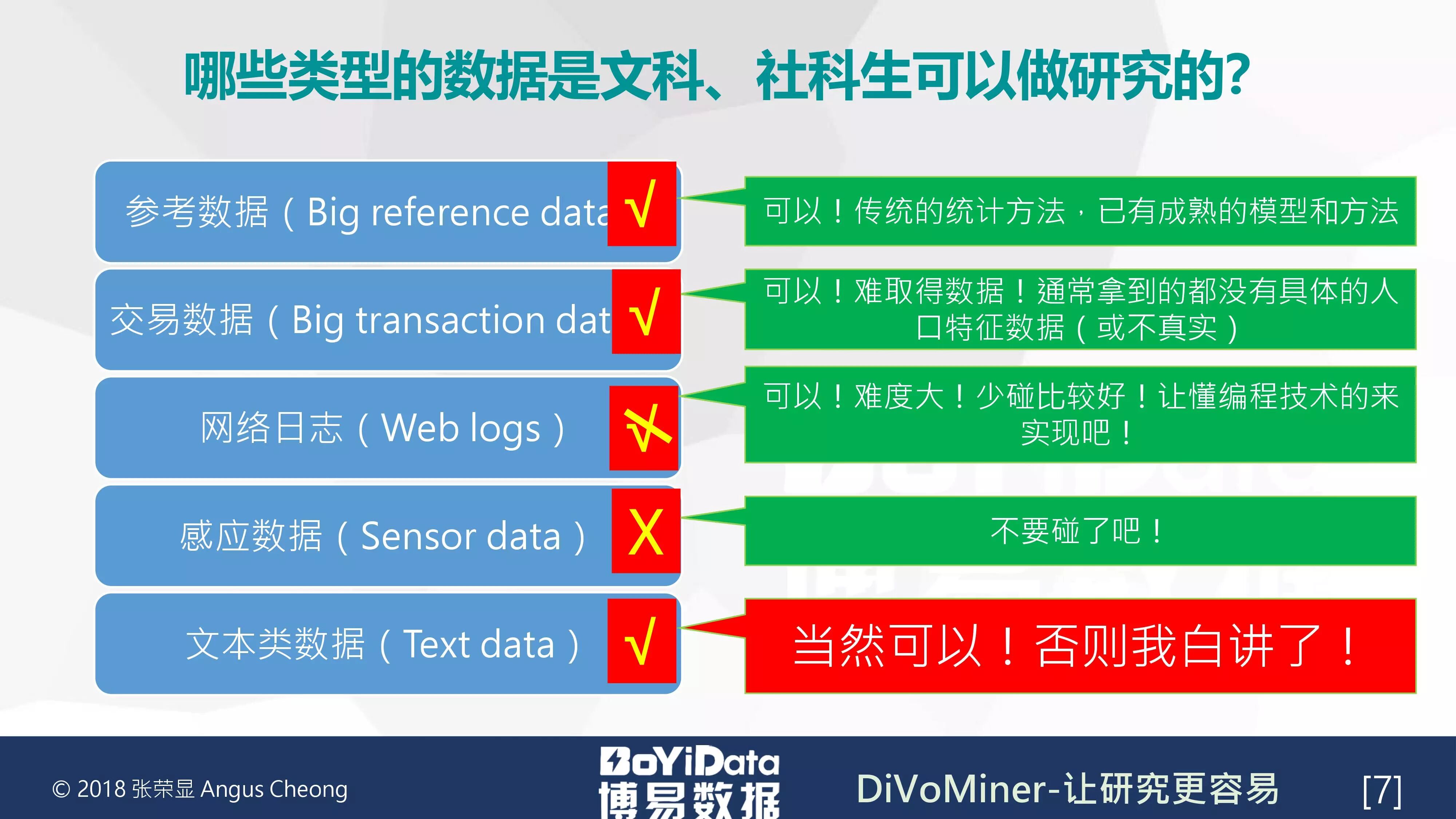 哪些类型的数据是文科、社科生可以做研究的?

参考数据(Big reference data √

可以!传统的统计方法,已有成熟的模型和方法

交易数据(Big transaction dat √

可以!难取得数据!通常拿到的都没有具体的人口特征数据(或不真实)

网络日志(Web logs) √ X

可以!难度大!少碰比较好!让懂编程技术的来实现吧!

感应数据(Sensor data) X

不要碰了吧!

文本类数据(Text data) √

当然可以!否则我白讲了!

© 2018 张荣显 Angus Cheong

BoYiData
博易数据

DiVoMiner-让研究更容易

[7]